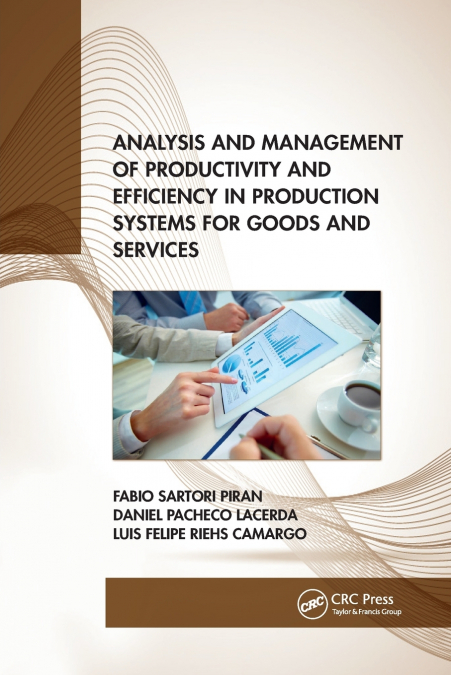 ANALYSIS AND MANAGEMENT OF PRODUCTIVITY AND EFFICIENCY IN PRODUCTION SYSTEMS FOR GOODS AND SERVICES

FABIO SARTORI PIRAN
DANIEL PACHECO LACERDA
LUIS FELIPE RIEHS CAMARGO

CRC
CRC Press
Taylor & Francis Group